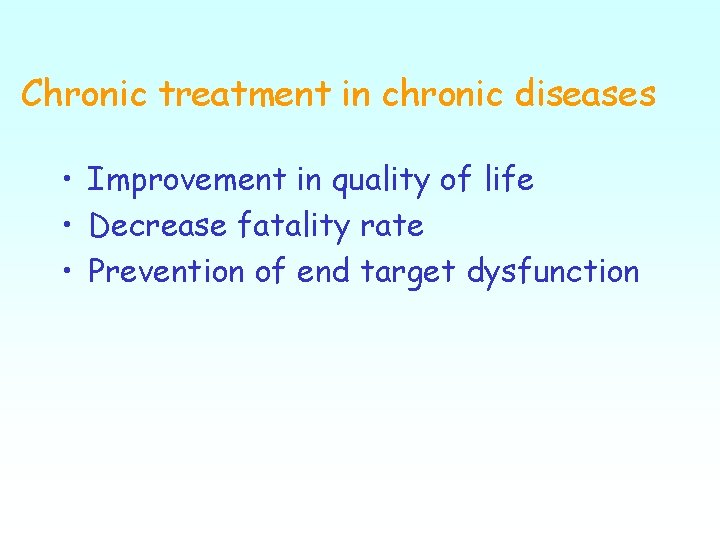 Chronic treatment in chronic diseases

• Improvement in quality of life
• Decrease fatality rate
• Prevention of end target dysfunction